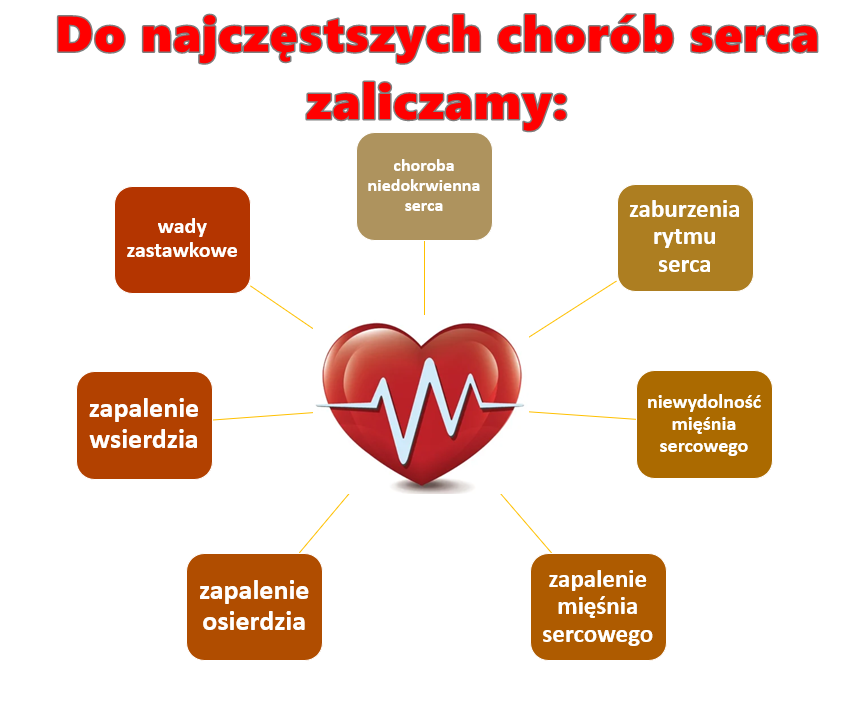 Do najczęstszych chorób serca zaliczamy:

choroba niedokrwienna serca

zaburzenia rytmu serca

niewydolność mięśnia sercowego

zapalenie mięśnia sercowego

zapalenie osierdzia

zapalenie wsierdzia

wady zastawkowe